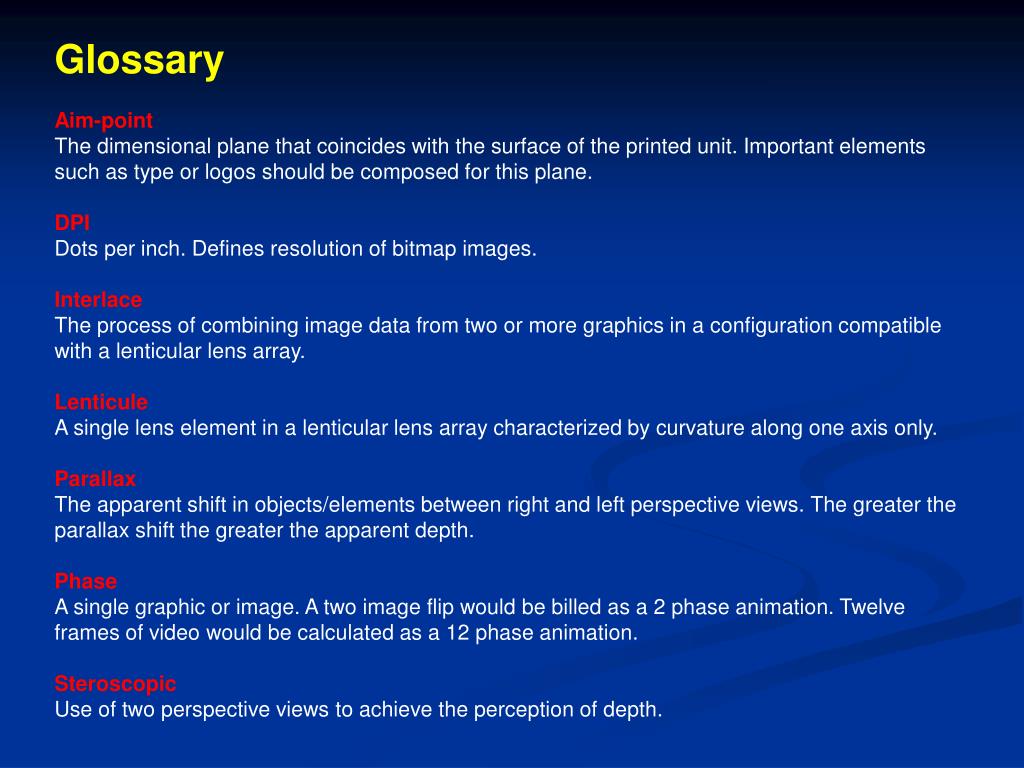 Glossary

Aim-point
The dimensional plane that coincides with the surface of the printed unit. Important elements such as type or logos should be composed for this plane.

DPI
Dots per inch. Defines resolution of bitmap images.

Interlace
The process of combining image data from two or more graphics in a configuration compatible with a lenticular lens array.

Lenticule
A single lens element in a lenticular lens array characterized by curvature along one axis only.

Parallax
The apparent shift in objects/elements between right and left perspective views. The greater the parallax shift the greater the apparent depth.

Phase
A single graphic or image. A two image flip would be billed as a 2 phase animation. Twelve frames of video would be calculated as a 12 phase animation.

Steroscopic
Use of two perspective views to achieve the perception of depth.